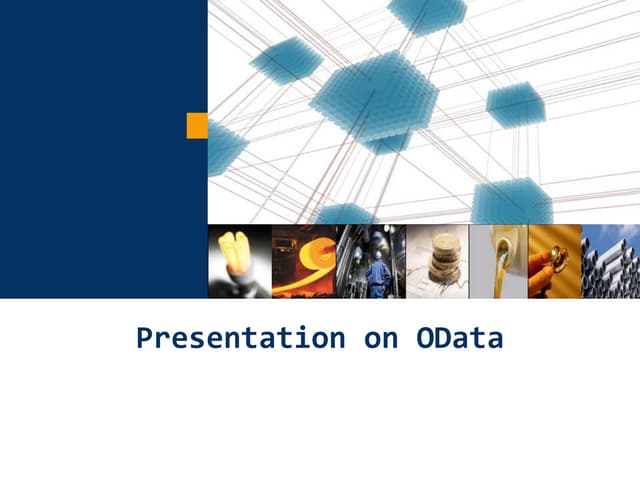 Presentation on OData